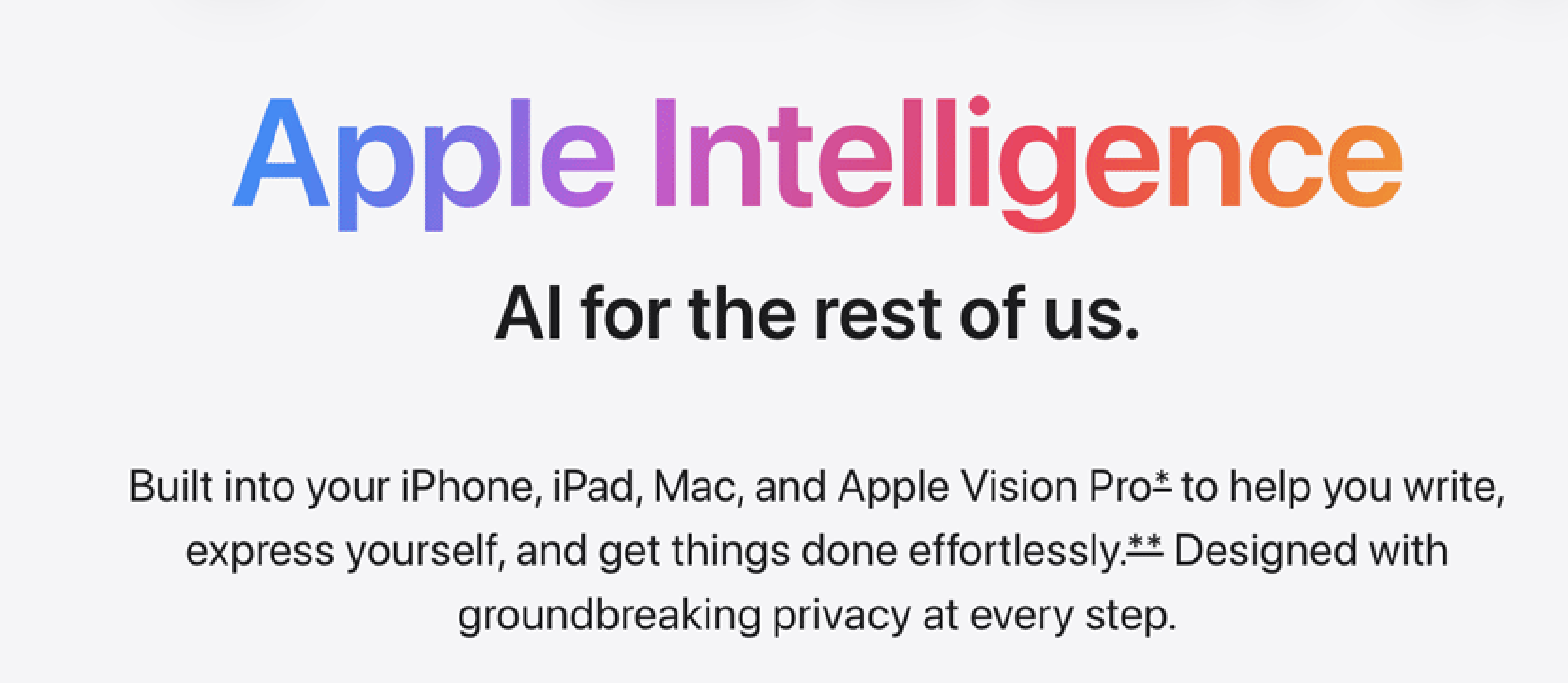 Apple Intelligence

AI for the rest of us.

Built into your iPhone, iPad, Mac, and Apple Vision Pro* to help you write, express yourself, and get things done effortlessly.** Designed with groundbreaking privacy at every step.